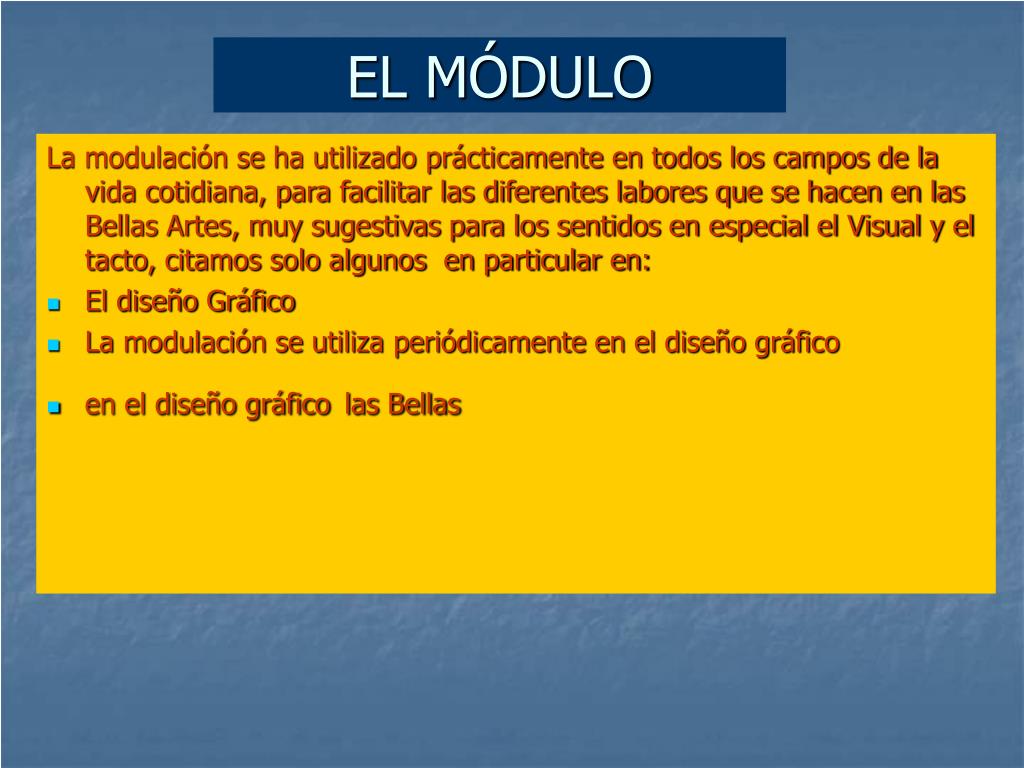 EL MÓDULO

La modulación se ha utilizado prácticamente en todos los campos de la vida cotidiana, para facilitar las diferentes labores que se hacen en las Bellas Artes, muy sugestivas para los sentidos en especial el Visual y el tacto, citamos solo algunos en particular en:

- El diseño Gráfico
- La modulación se utiliza periódicamente en el diseño gráfico
- en el diseño gráfico las Bellas